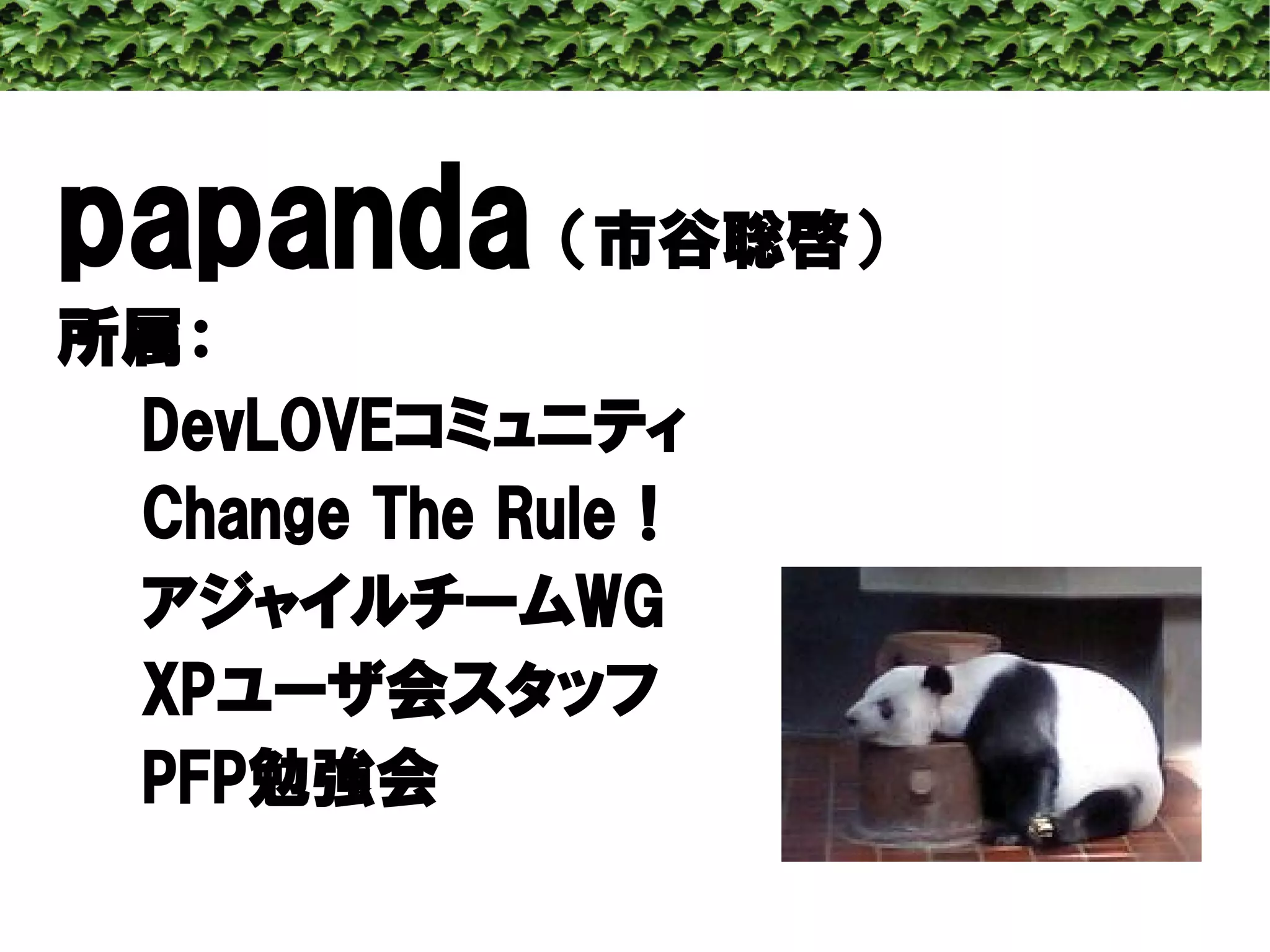 papanda（市谷聡啓）

所属：

DevLOVEコミュニティ

Change The Rule！

アジャイルチームWG

XPユーザ会スタッフ

PFP勉強会